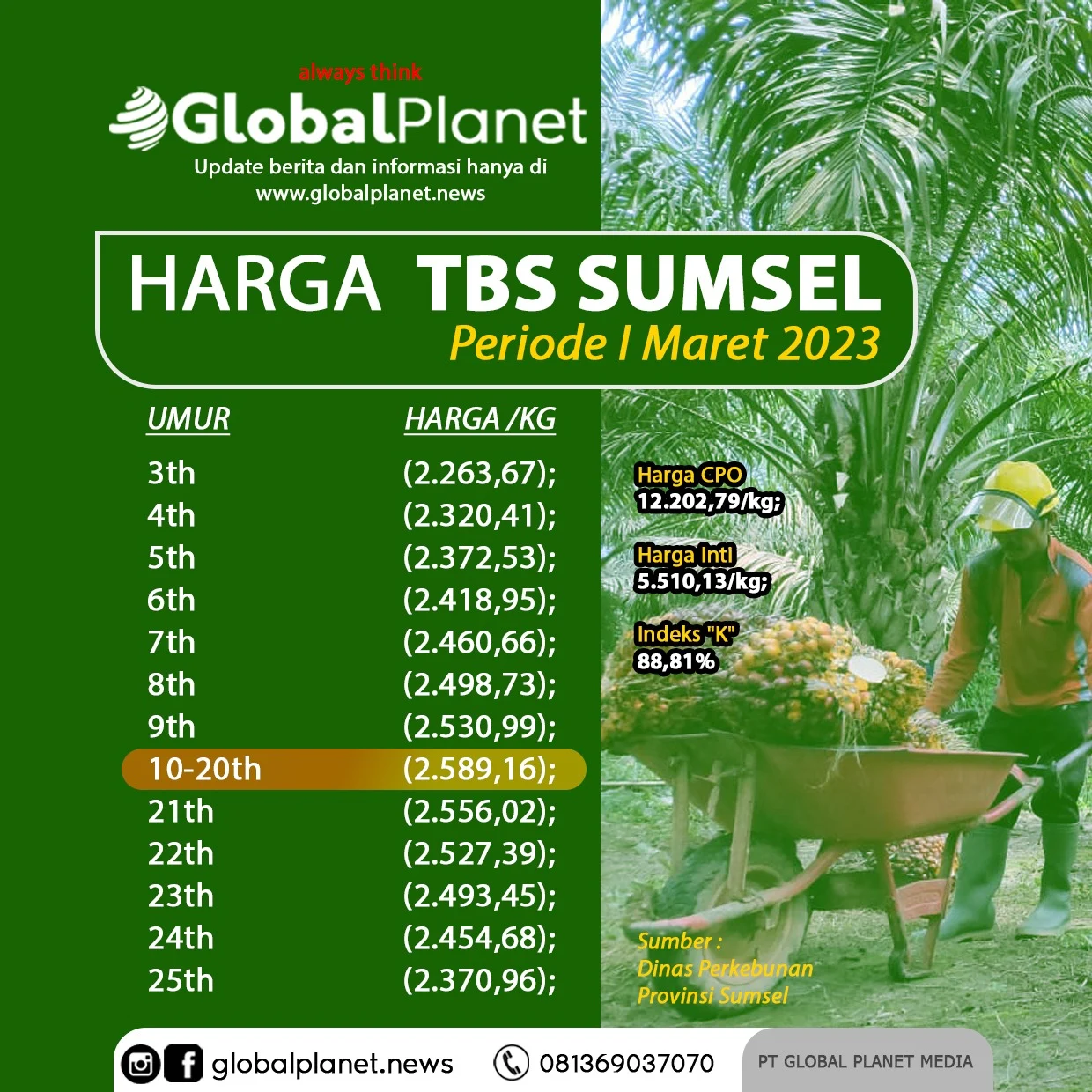 always think
GlobalPlanet
Update berita dan informasi hanya di
www.globalplanet.news

HARGA TBS SUMSEL
Periode I Maret 2023

| UMUR | HARGA /KG |
|---|---|
| 3th | (2.263,67); |
| 4th | (2.320,41); |
| 5th | (2.372,53); |
| 6th | (2.418,95); |
| 7th | (2.460,66); |
| 8th | (2.498,73); |
| 9th | (2.530,99); |
| 10-20th | (2.589,16); |
| 21th | (2.556,02); |
| 22th | (2.527,39); |
| 23th | (2.493,45); |
| 24th | (2.454,68); |
| 25th | (2.370,96); |

Harga CPO
12.202,79/kg;

Harga Inti
5.510,13/kg;

Indeks "K"
88,81%

Sumber :
Dinas Perkebunan
Provinsi Sumsel

globalplanet.news
081369037070
PT GLOBAL PLANET MEDIA